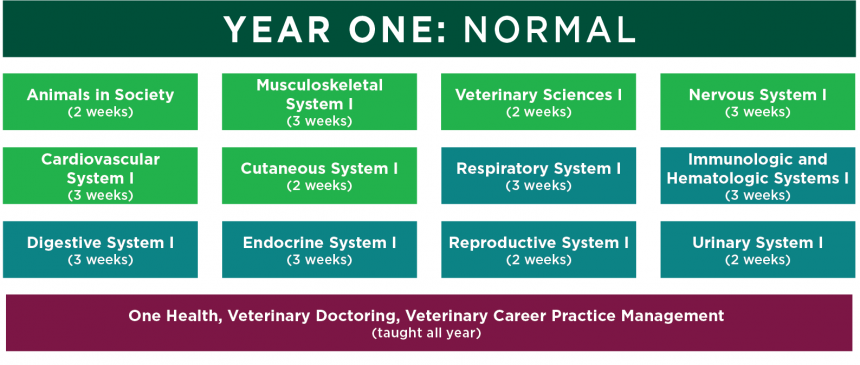 YEAR ONE: NORMAL

Animals in Society
(2 weeks)

Musculoskeletal System I
(3 weeks)

Veterinary Sciences I
(2 weeks)

Nervous System I
(3 weeks)

Cardiovascular System I
(3 weeks)

Cutaneous System I
(2 weeks)

Respiratory System I
(3 weeks)

Immunologic and Hematologic Systems I
(3 weeks)

Digestive System I
(3 weeks)

Endocrine System I
(3 weeks)

Reproductive System I
(2 weeks)

Urinary System I
(2 weeks)

One Health, Veterinary Doctoring, Veterinary Career Practice Management
(taught all year)